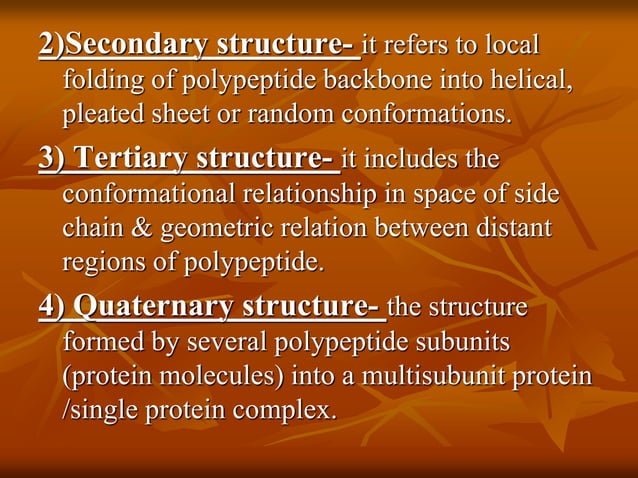 2)Secondary structure- it refers to local folding of polypeptide backbone into helical, pleated sheet or random conformations.

3) Tertiary structure- it includes the conformational relationship in space of side chain & geometric relation between distant regions of polypeptide.

4) Quaternary structure- the structure formed by several polypeptide subunits (protein molecules) into a multisubunit protein /single protein complex.